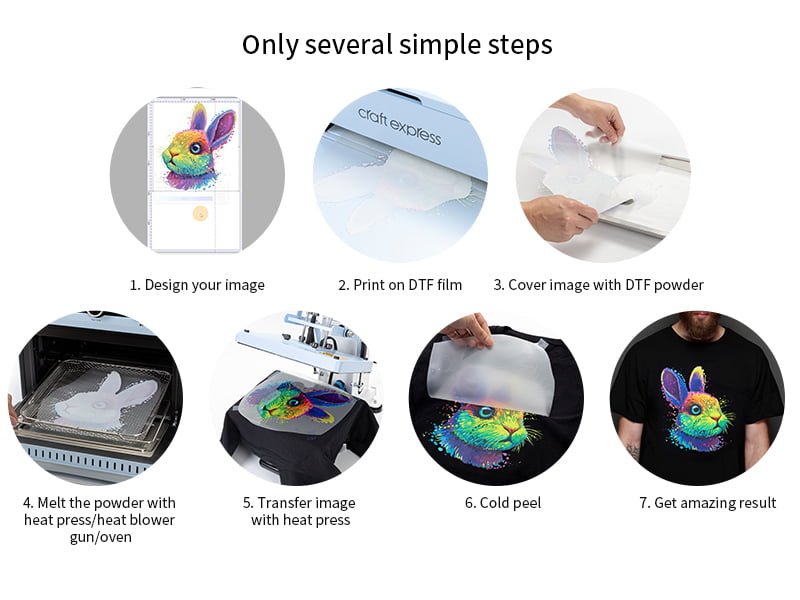 Only several simple steps

craft express

1. Design your image

2. Print on DTF film

3. Cover image with DTF powder

4. Melt the powder with heat press/heat blower gun/oven

5. Transfer image with heat press

6. Cold peel

7. Get amazing result